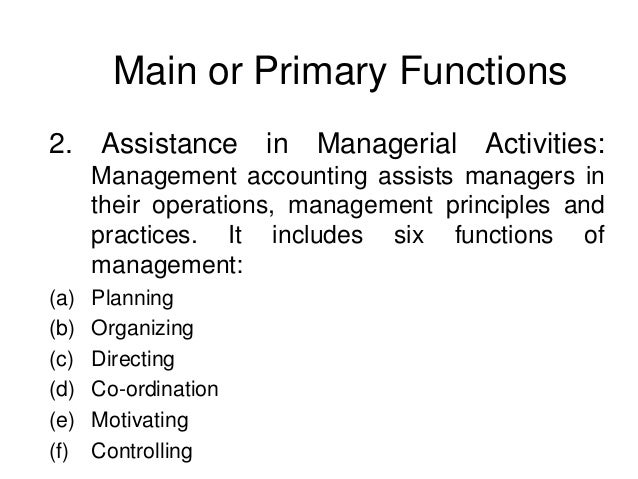 Main or Primary Functions

2. Assistance in Managerial Activities: Management accounting assists managers in their operations, management principles and practices. It includes six functions of management:

(a) Planning
(b) Organizing
(c) Directing
(d) Co-ordination
(e) Motivating
(f) Controlling